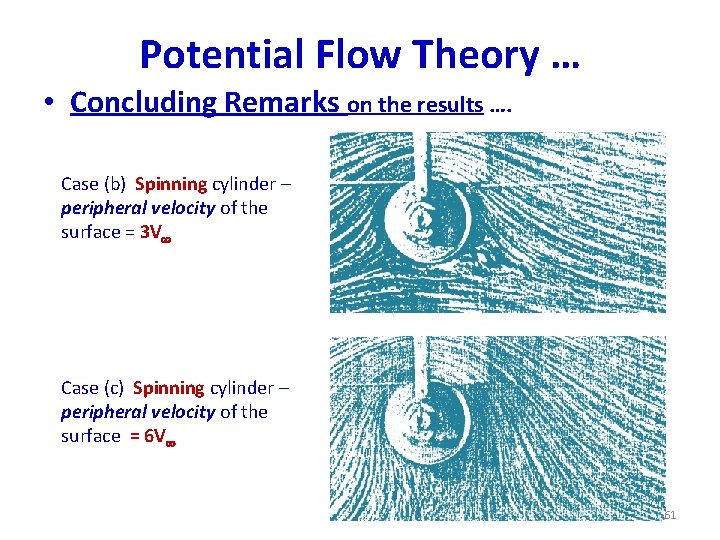 Potential Flow Theory …

• Concluding Remarks on the results ….

Case (b) Spinning cylinder – peripheral velocity of the surface = $3V_\infty$

Case (c) Spinning cylinder – peripheral velocity of the surface = $6V_\infty$

61